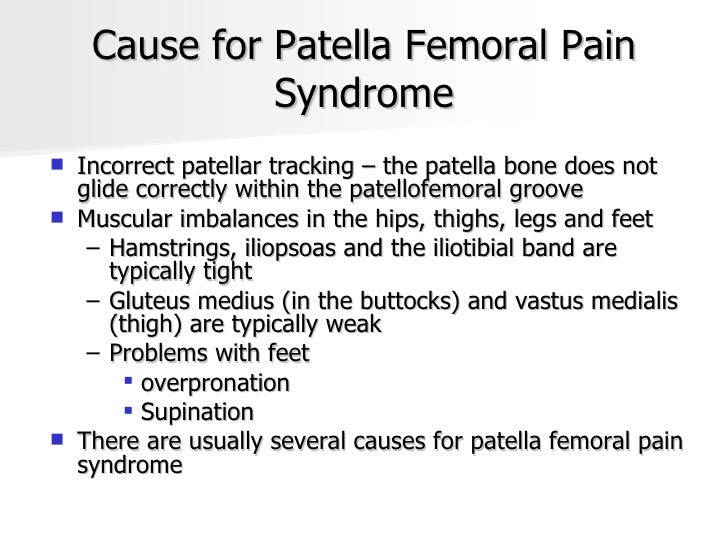 Cause for Patella Femoral Pain Syndrome

- Incorrect patellar tracking – the patella bone does not glide correctly within the patellofemoral groove
- Muscular imbalances in the hips, thighs, legs and feet
  – Hamstrings, iliopsoas and the iliotibial band are typically tight
  – Gluteus medius (in the buttocks) and vastus medialis (thigh) are typically weak
  – Problems with feet
    - overpronation
    - Supination
- There are usually several causes for patella femoral pain syndrome